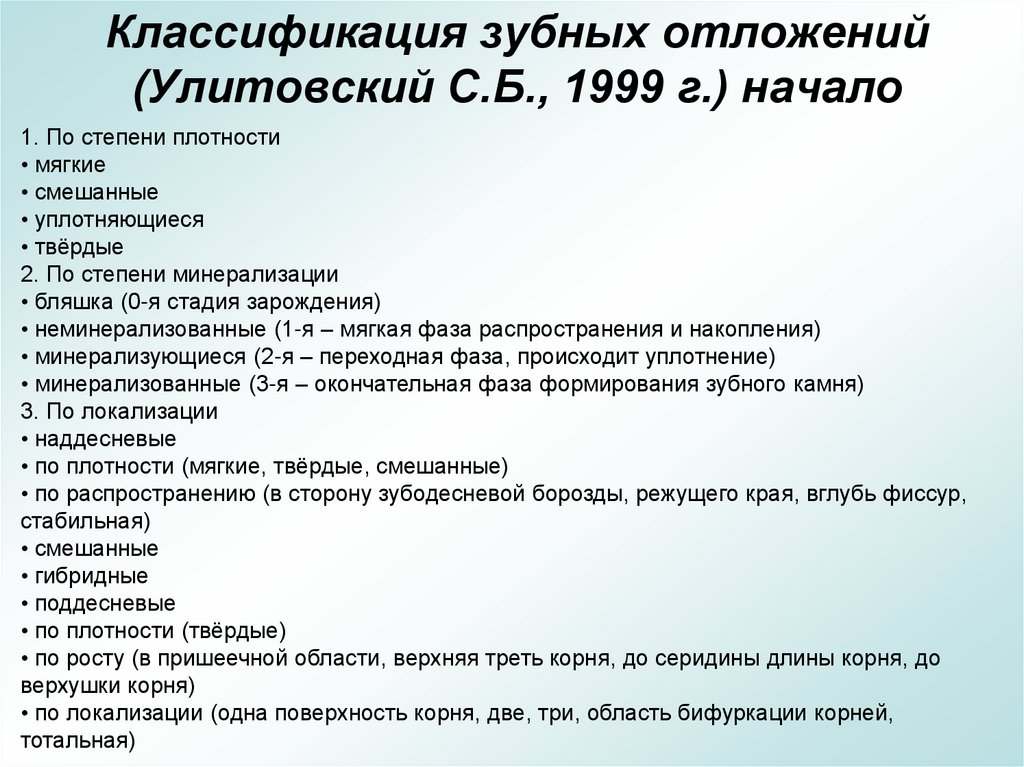 Классификация зубных отложений (Улитовский С.Б., 1999 г.) начало

1. По степени плотности
• мягкие
• смешанные
• уплотняющиеся
• твёрдые
2. По степени минерализации
• бляшка (0-я стадия зарождения)
• неминерализованные (1-я – мягкая фаза распространения и накопления)
• минерализующиеся (2-я – переходная фаза, происходит уплотнение)
• минерализованные (3-я – окончательная фаза формирования зубного камня)
3. По локализации
• наддесневые
• по плотности (мягкие, твёрдые, смешанные)
• по распространению (в сторону зубодесневой борозды, режущего края, вглубь фиссур, стабильная)
• смешанные
• гибридные
• поддесневые
• по плотности (твёрдые)
• по росту (в пришеечной области, верхняя треть корня, до серидины длины корня, до верхушки корня)
• по локализации (одна поверхность корня, две, три, область бифуркации корней, тотальная)